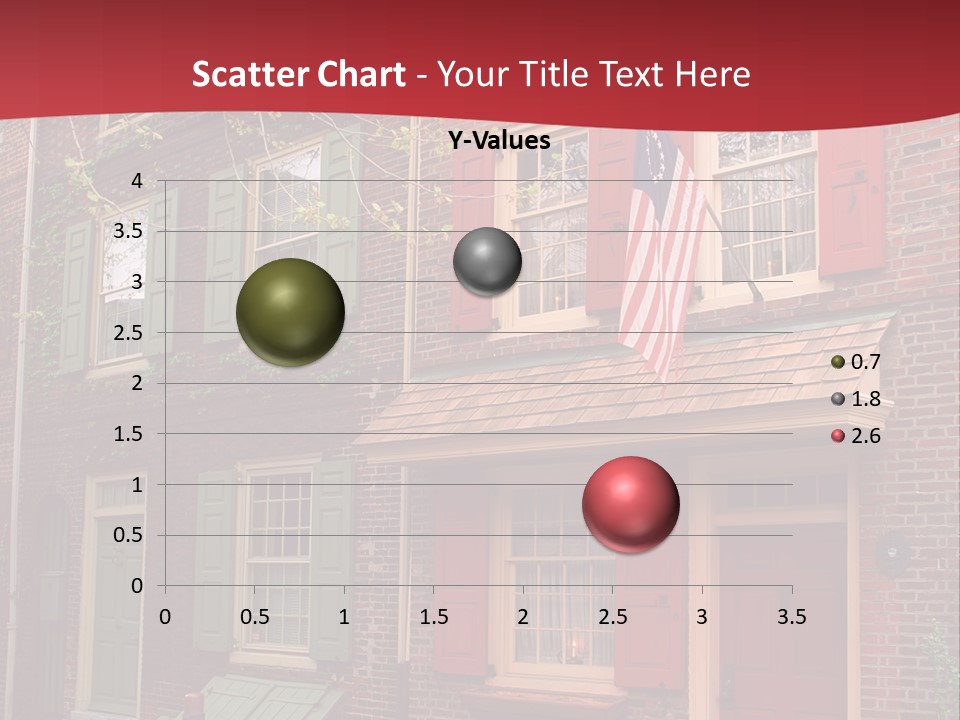 Scatter Chart - Your Title Text Here

Y-Values

4
3.5
3
2.5
2
1.5
1
0.5
0

0 0.5 1 1.5 2 2.5 3 3.5

0.7
1.8
2.6